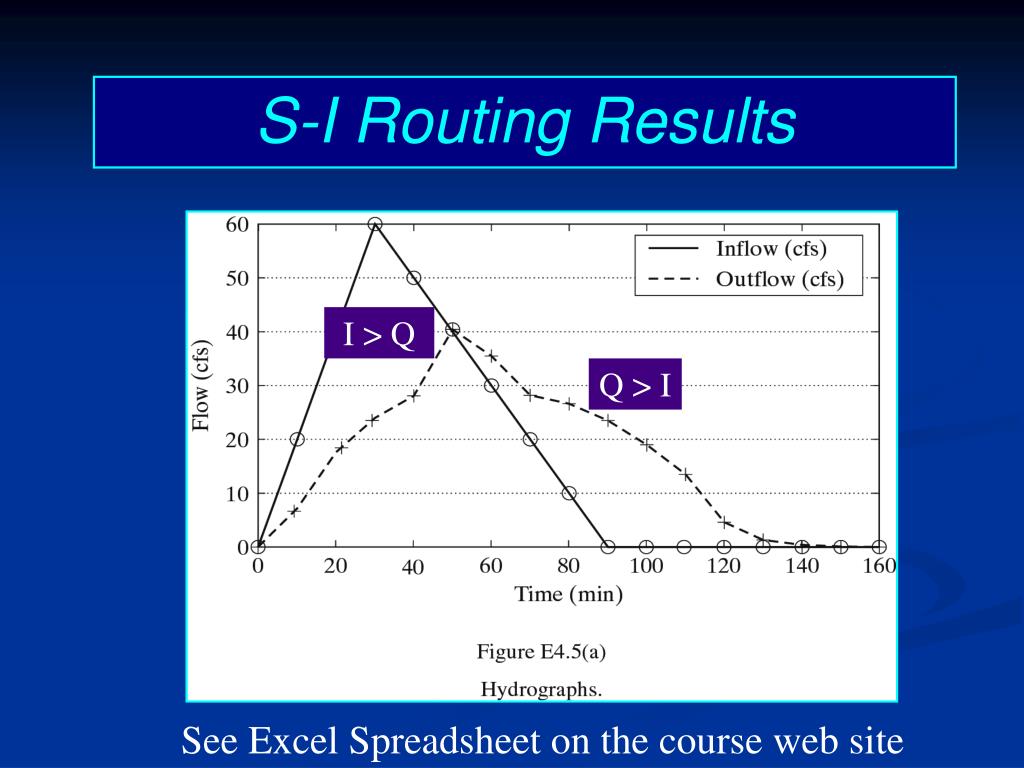 S-I Routing Results

60
50
40
30
20
10
0
Flow (cfs)

Inflow (cfs)
Outflow (cfs)

I > Q

Q > I

0 20 40 60 80 100 120 140 160
Time (min)

Figure E4.5(a)

Hydrographs.

See Excel Spreadsheet on the course web site